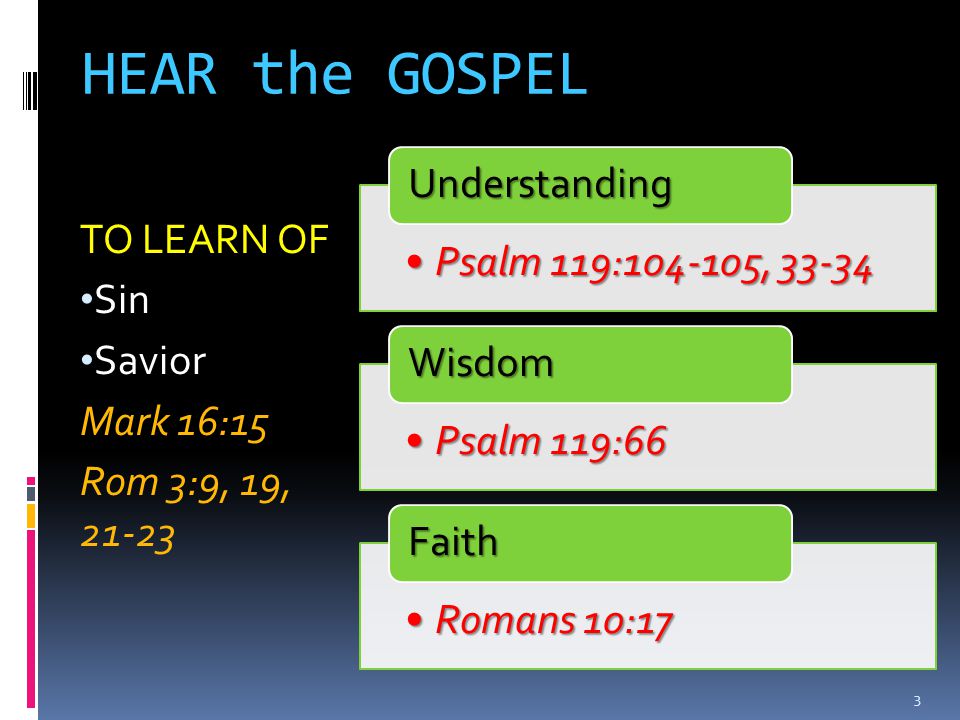 HEAR the GOSPEL

TO LEARN OF
•Sin
•Savior
Mark 16:15
Rom 3:9, 19, 21-23

Understanding
• Psalm 119:104-105, 33-34

Wisdom
• Psalm 119:66

Faith
• Romans 10:17

3